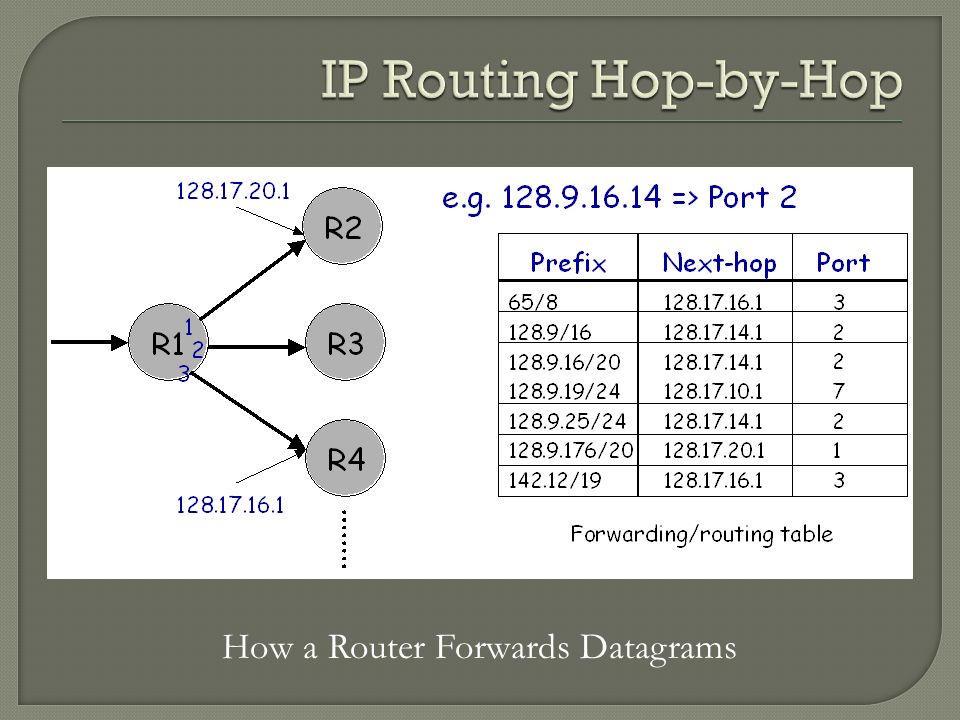 IP Routing Hop-by-Hop

128.17.20.1

R2

R1 1 2 3

R3

R4

128.17.16.1

e.g. 128.9.16.14 => Port 2

| Prefix | Next-hop | Port |
|---|---|---|
| 65/8 | 128.17.16.1 | 3 |
| 128.9/16 | 128.17.14.1 | 2 |
| 128.9.16/20 | 128.17.14.1 | 2 |
| 128.9.19/24 | 128.17.10.1 | 7 |
| 128.9.25/24 | 128.17.14.1 | 2 |
| 128.9.176/20 | 128.17.20.1 | 1 |
| 142.12/19 | 128.17.16.1 | 3 |

Forwarding/routing table

How a Router Forwards Datagrams